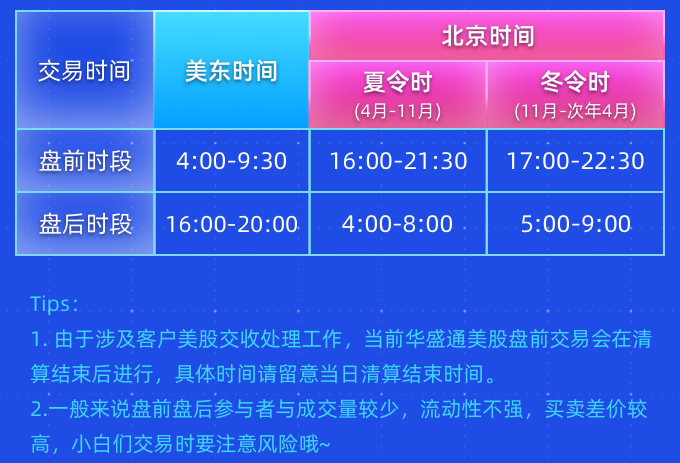 | 交易时间 | 美东时间 | 北京时间 夏令时 (4月-11月) | 北京时间 冬令时 (11月-次年4月) |
|---|---|---|---|
| 盘前时段 | 4:00-9:30 | 16:00-21:30 | 17:00-22:30 |
| 盘后时段 | 16:00-20:00 | 4:00-8:00 | 5:00-9:00 |

Tips:
1. 由于涉及客户美股交收处理工作，当前华盛通美股盘前交易会在清算结束后进行，具体时间请留意当日清算结束时间。
2.一般来说盘前盘后参与者与成交量较少，流动性不强，买卖差价较高，小白们交易时要注意风险哦~